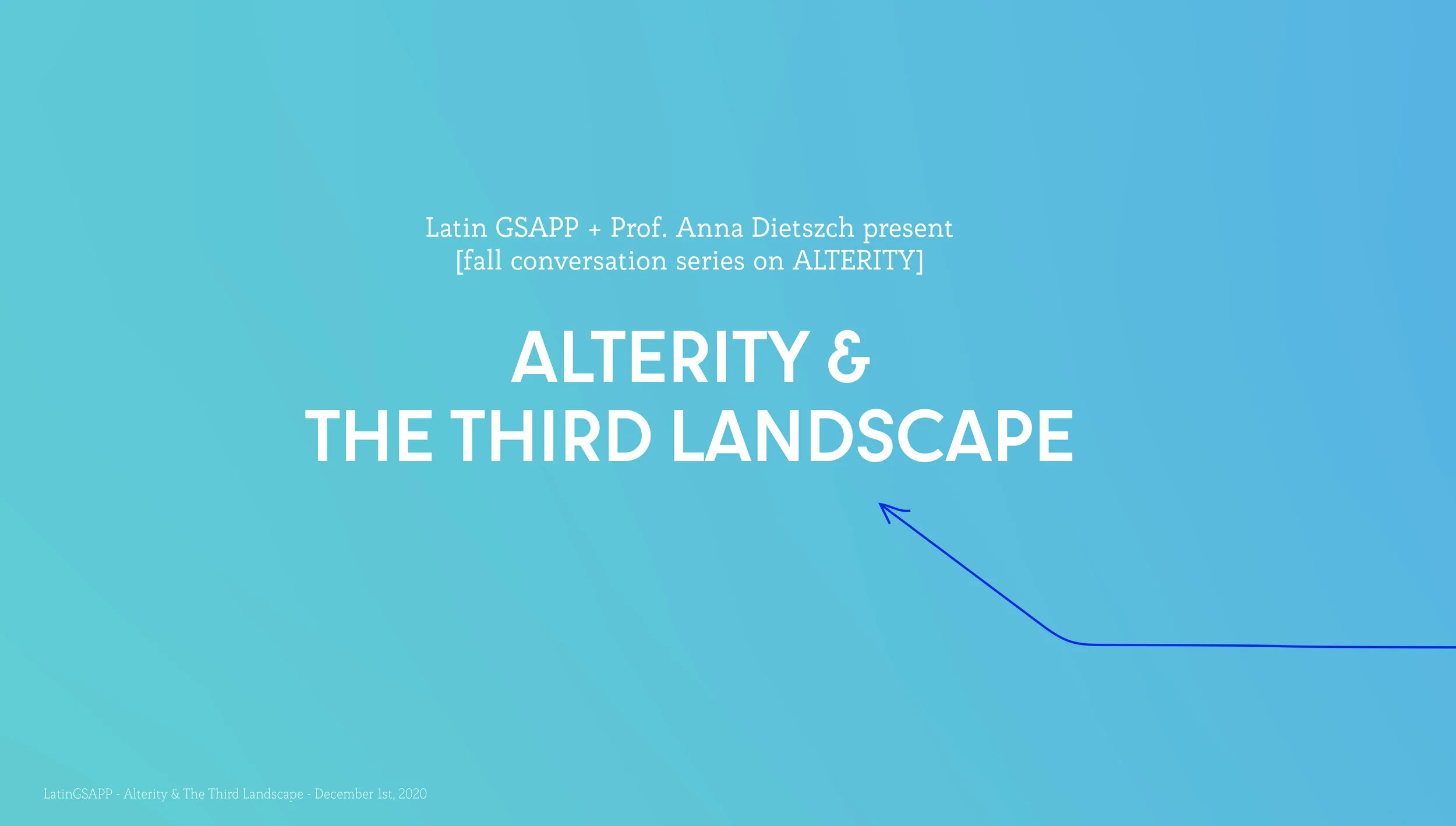 Latin GSAPP + Prof. Anna Dietszch present
[fall conversation series on ALTERITY]

ALTERITY &
THE THIRD LANDSCAPE

LatinGSAPP - Alterity & The Third Landscape - December 1st, 2020